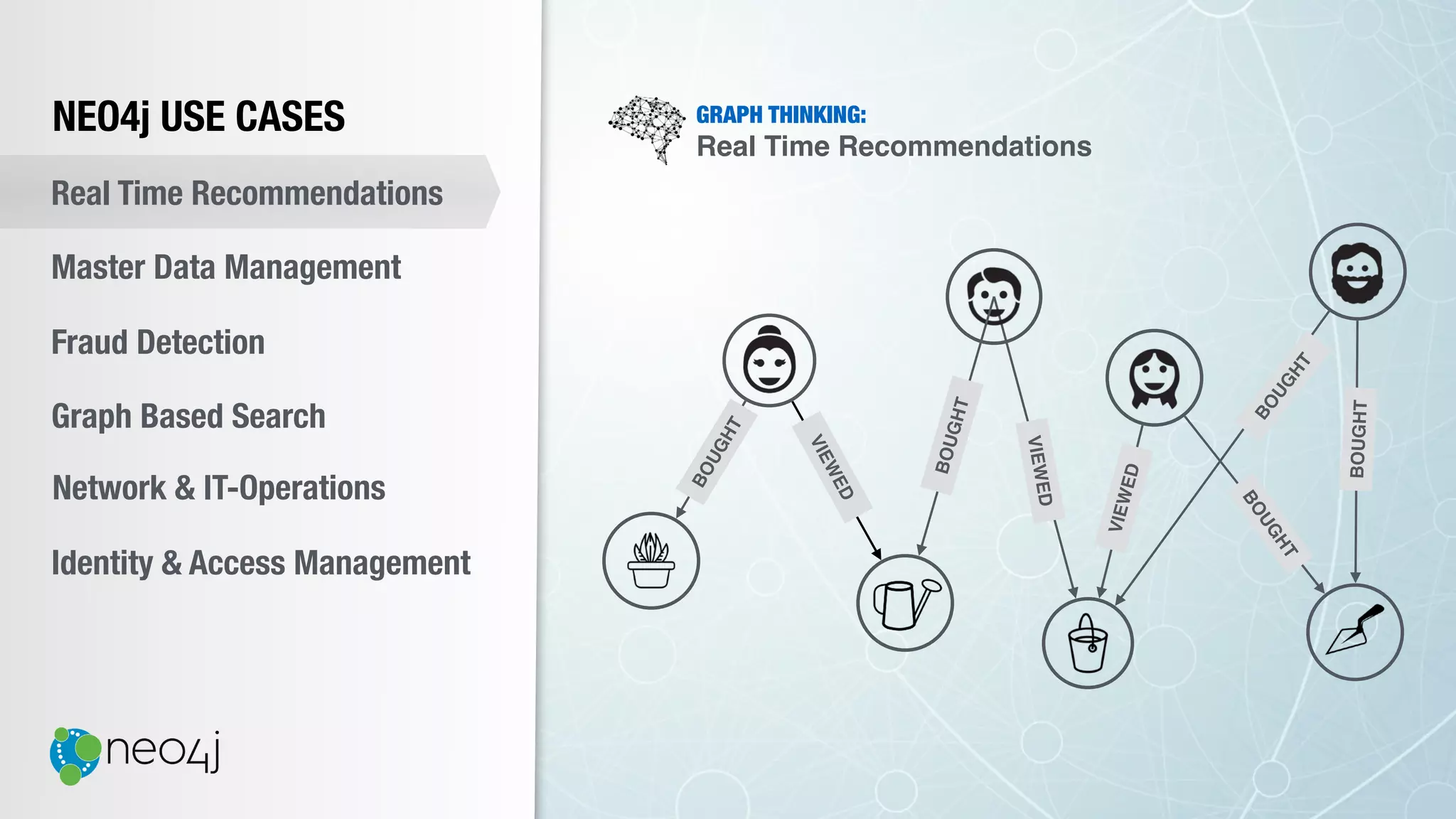 NEO4j USE CASES

Real Time Recommendations

Master Data Management

Fraud Detection

Graph Based Search

Network & IT-Operations

Identity & Access Management

neo4j

GRAPH THINKING:
Real Time Recommendations

BOUGHT

VIEWED

BOUGHT

VIEWED

VIEWED

BOUGHT

BOUGHT

BOUGHT